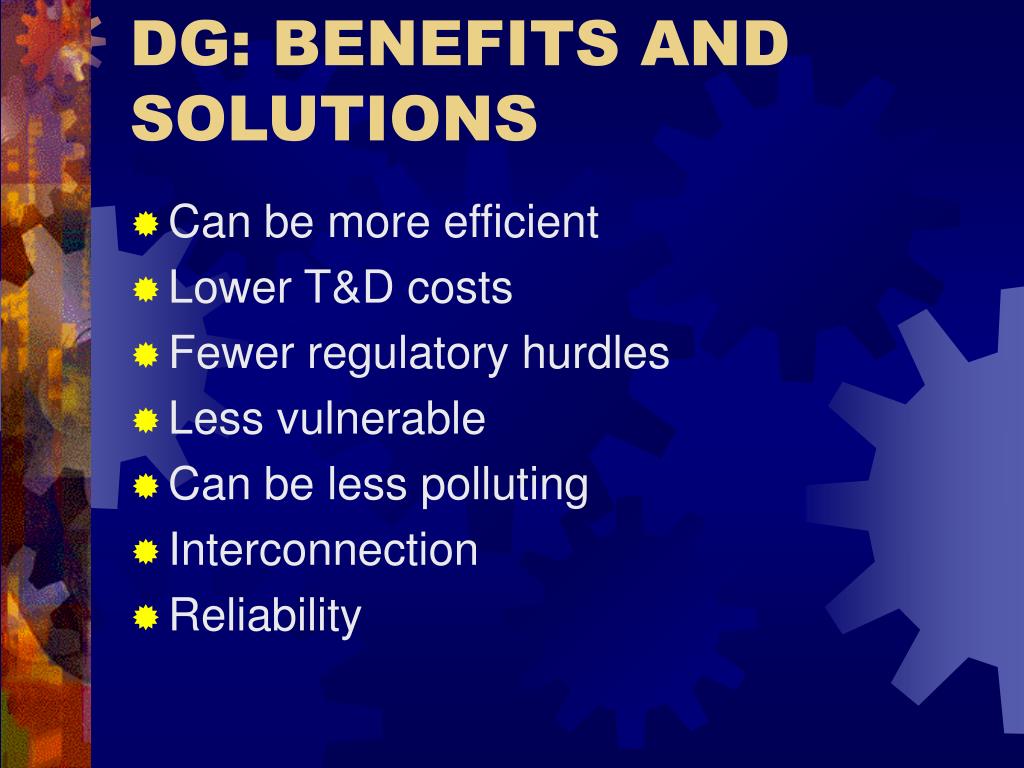 DG: BENEFITS AND SOLUTIONS

Can be more efficient
Lower T&D costs
Fewer regulatory hurdles
Less vulnerable
Can be less polluting
Interconnection
Reliability